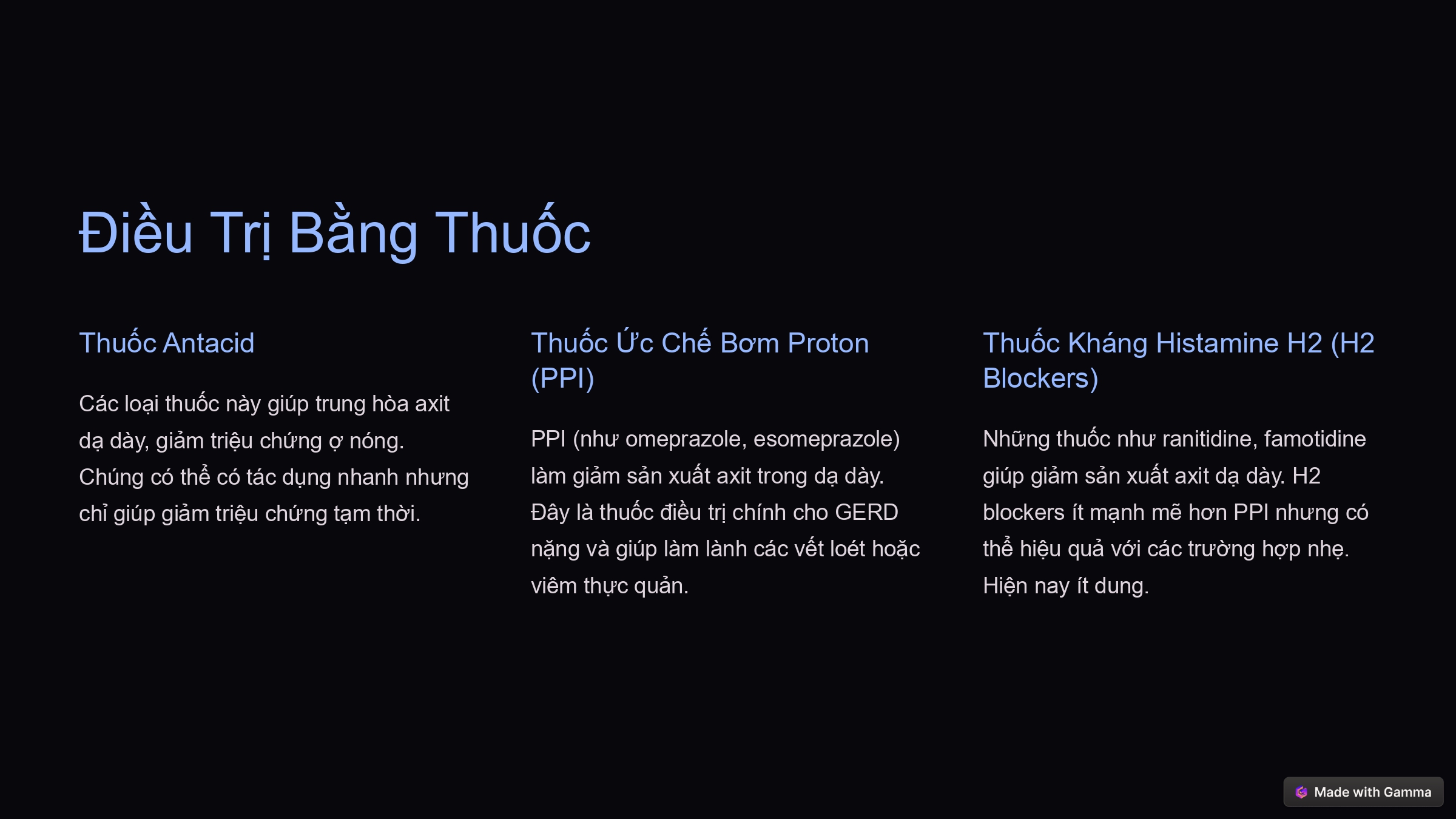 Điều Trị Bằng Thuốc

Thuốc Antacid

Các loại thuốc này giúp trung hòa axit dạ dày, giảm triệu chứng ợ nóng. Chúng có thể có tác dụng nhanh nhưng chỉ giúp giảm triệu chứng tạm thời.

Thuốc Ức Chế Bơm Proton (PPI)

PPI (như omeprazole, esomeprazole) làm giảm sản xuất axit trong dạ dày. Đây là thuốc điều trị chính cho GERD nặng và giúp làm lành các vết loét hoặc viêm thực quản.

Thuốc Kháng Histamine H2 (H2 Blockers)

Những thuốc như ranitidine, famotidine giúp giảm sản xuất axit dạ dày. H2 blockers ít mạnh mẽ hơn PPI nhưng có thể hiệu quả với các trường hợp nhẹ. Hiện nay ít dung.

Made with Gamma